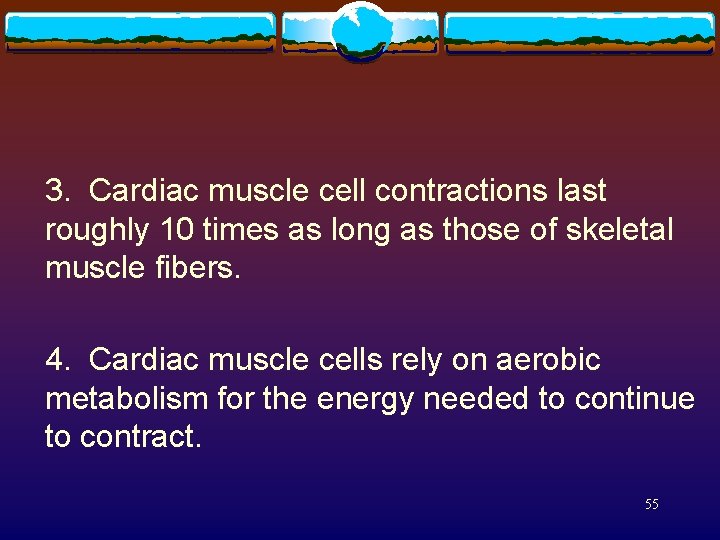 3. Cardiac muscle cell contractions last roughly 10 times as long as those of skeletal muscle fibers.

4. Cardiac muscle cells rely on aerobic metabolism for the energy needed to continue to contract.

55